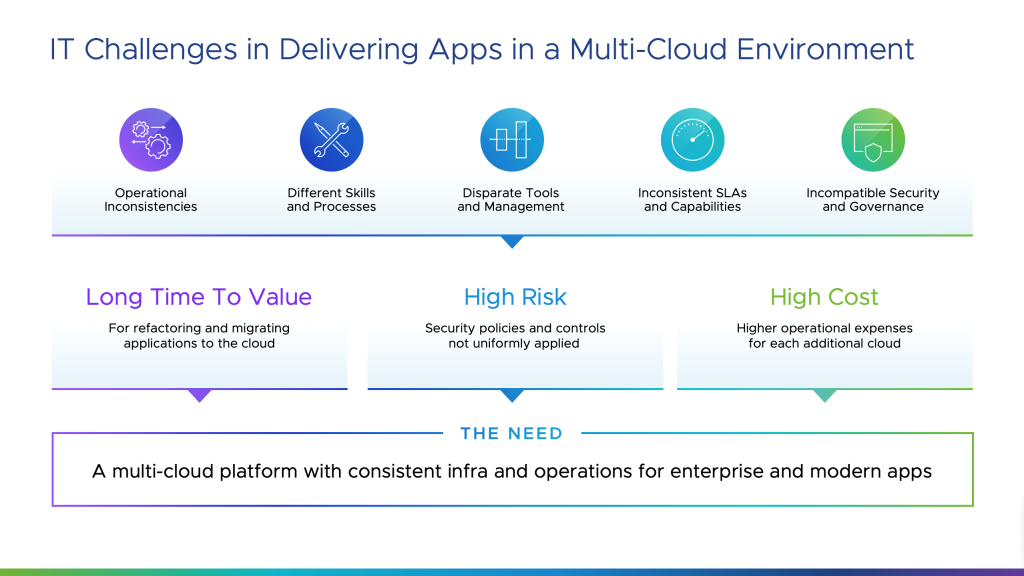 IT Challenges in Delivering Apps in a Multi-Cloud Environment

Operational Inconsistencies

Different Skills and Processes

Disparate Tools and Management

Inconsistent SLAs and Capabilities

Incompatible Security and Governance

Long Time To Value

For refactoring and migrating applications to the cloud

High Risk

Security policies and controls not uniformly applied

High Cost

Higher operational expenses for each additional cloud

THE NEED

A multi-cloud platform with consistent infra and operations for enterprise and modern apps